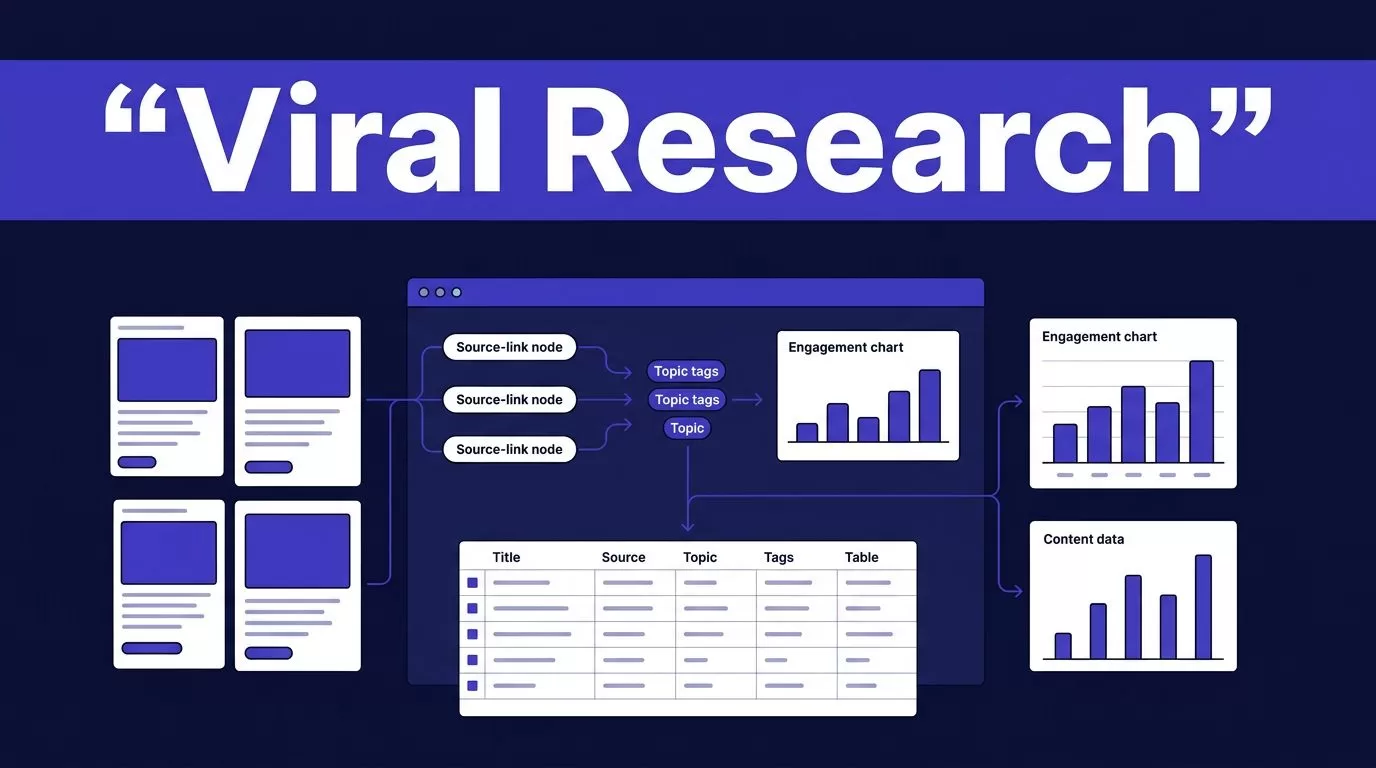 “Viral Research”

Source-link node
Source-link node
Source-link node

Topic tags
Topic tags
Topic

Engagement chart

Engagement chart

Content data

| Title | Source | Topic | Tags | Table |
|---|---|---|---|---|
| | | | | |
| | | | | |
| | | | | |
| | | | | |
| | | | | |